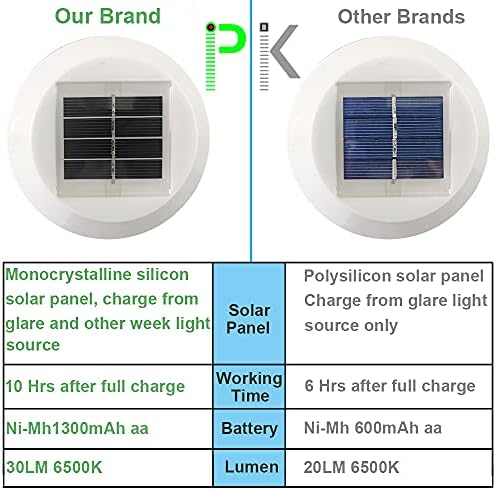 Our Brand

PK

Other Brands

| Monocrystalline silicon solar panel, charge from glare and other week light source | Solar Panel | Polysilicon solar panel Charge from glare light source only |
|---|---|---|
| 10 Hrs after full charge | Working Time | 6 Hrs after full charge |
| Ni-Mh1300mAh aa | Battery | Ni-Mh 600mAh aa |
| 30LM 6500K | Lumen | 20LM 6500K |